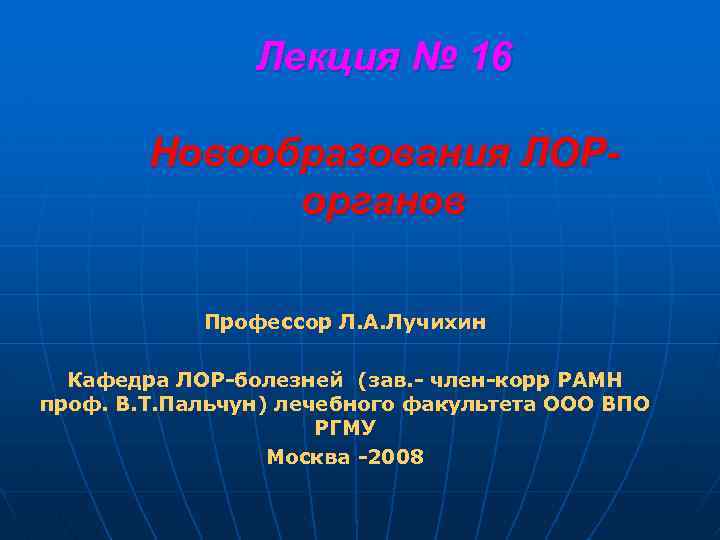 Лекция № 16

Новообразования ЛОР-органов

Профессор Л.А.Лучихин

Кафедра ЛОР-болезней (зав.- член-корр РАМН проф. В.Т.Пальчун) лечебного факультета ООО ВПО РГМУ

Москва -2008